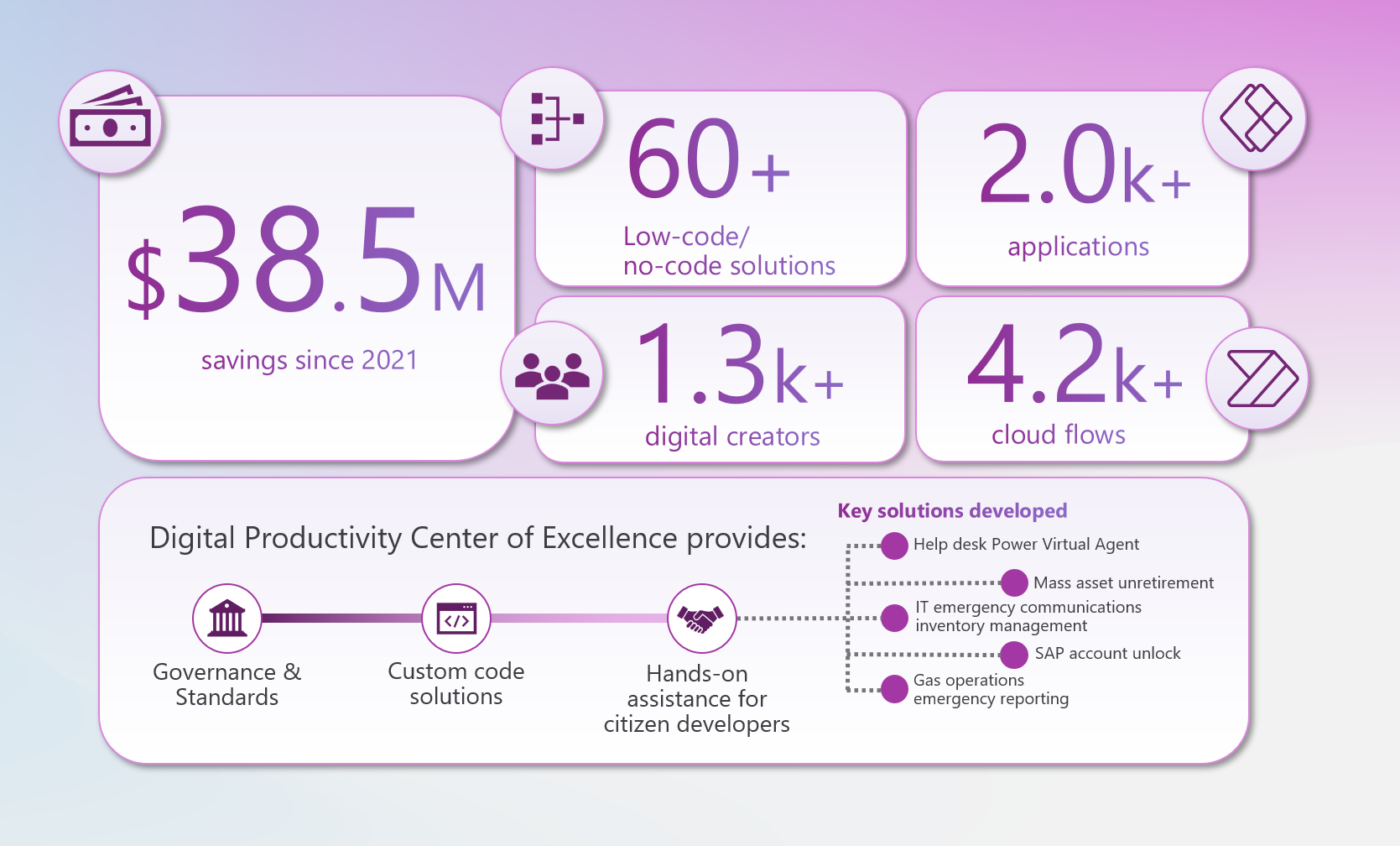 $38.5M
savings since 2021

60+
Low-code/ no-code solutions

2.0k+
applications

1.3k+
digital creators

4.2k+
cloud flows

Digital Productivity Center of Excellence provides:

Governance & Standards

Custom code solutions

Hands-on assistance for citizen developers

Key solutions developed
Help desk Power Virtual Agent
Mass asset unretirement
IT emergency communications inventory management
SAP account unlock
Gas operations emergency reporting